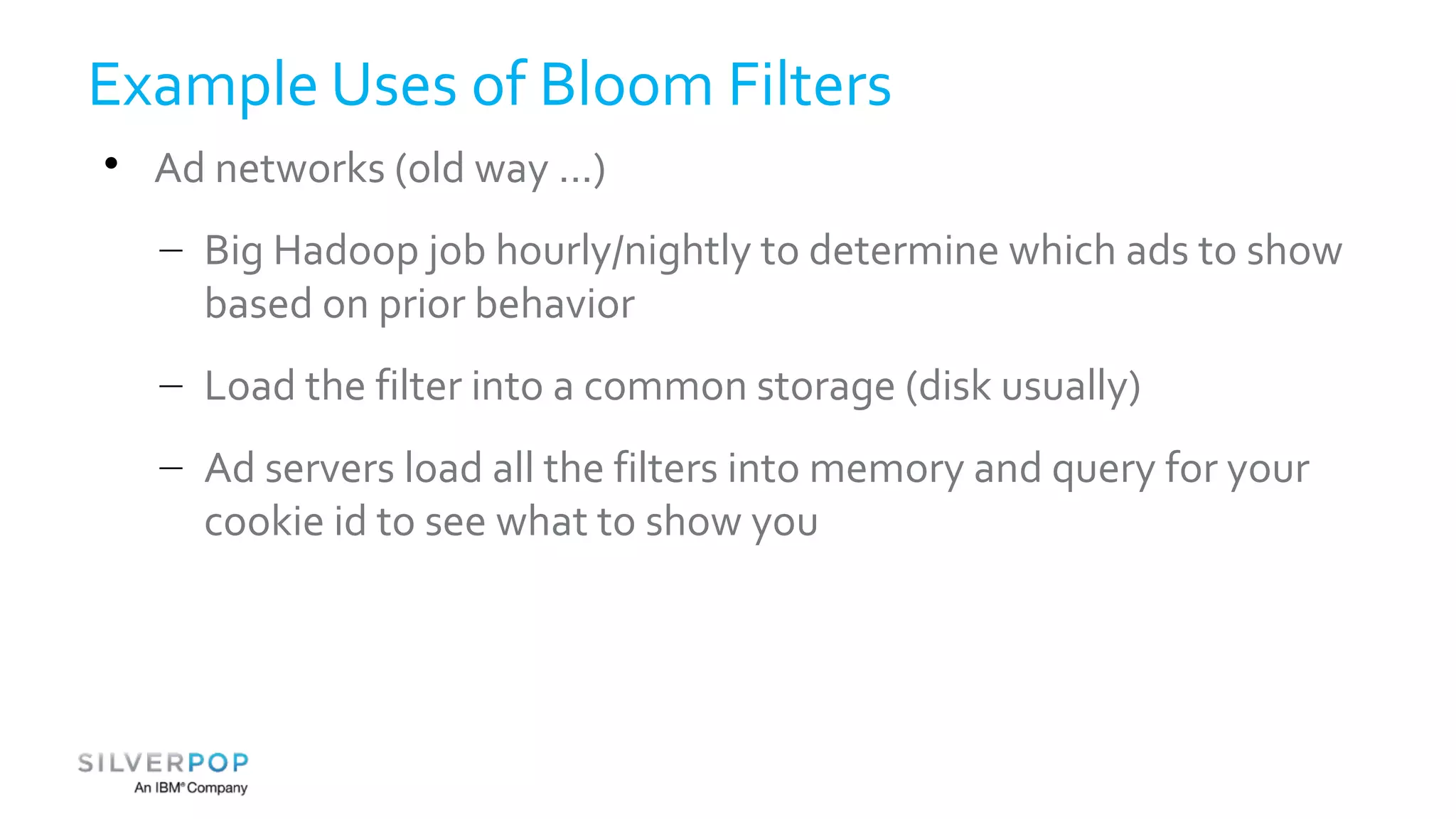 Example Uses of Bloom Filters

• Ad networks (old way …)

– Big Hadoop job hourly/nightly to determine which ads to show based on prior behavior

– Load the filter into a common storage (disk usually)

– Ad servers load all the filters into memory and query for your cookie id to see what to show you

SILVERPOP
An IBM® Company